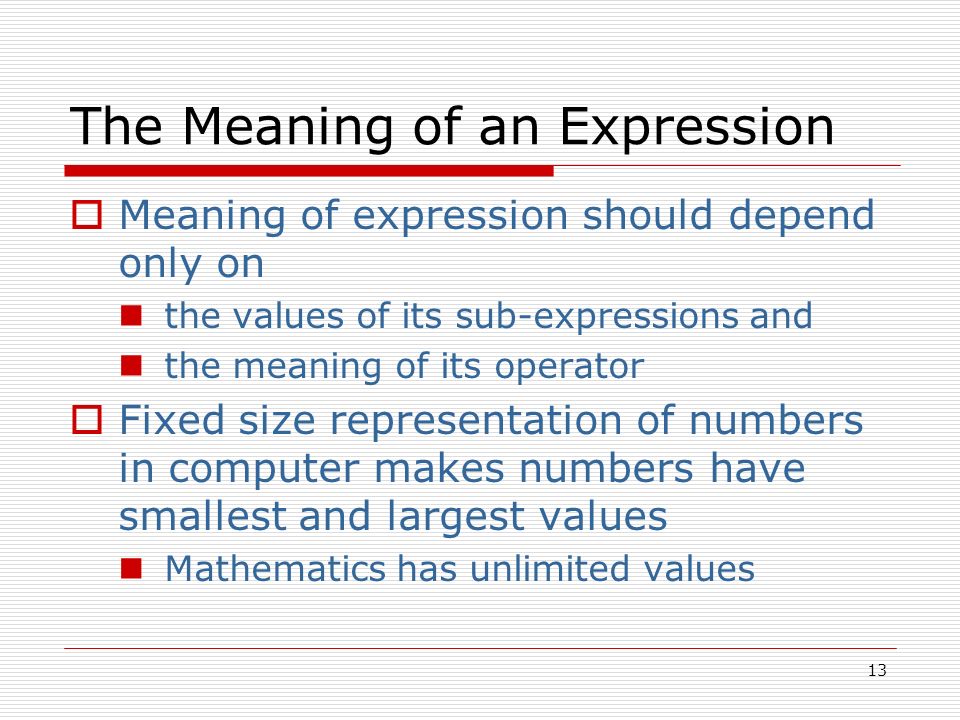 The Meaning of an Expression

Meaning of expression should depend only on

the values of its sub-expressions and

the meaning of its operator

Fixed size representation of numbers in computer makes numbers have smallest and largest values

Mathematics has unlimited values

13